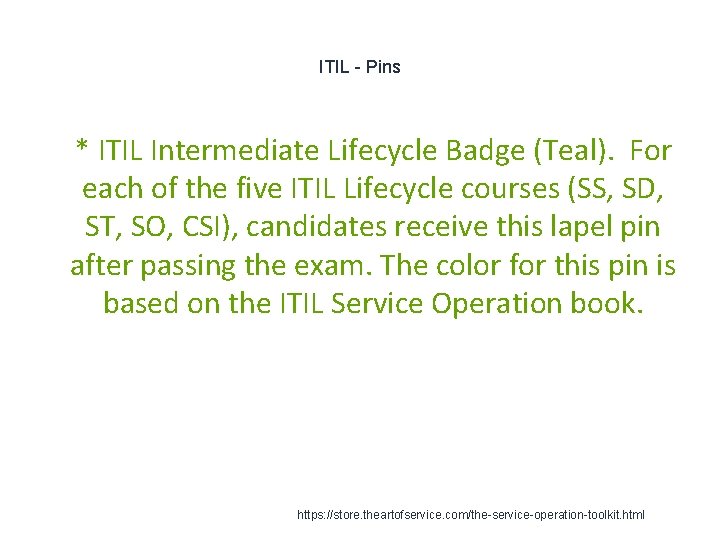 ITIL - Pins

* ITIL Intermediate Lifecycle Badge (Teal). For each of the five ITIL Lifecycle courses (SS, SD, ST, SO, CSI), candidates receive this lapel pin after passing the exam. The color for this pin is based on the ITIL Service Operation book.

https://store.theartofservice.com/the-service-operation-toolkit.html